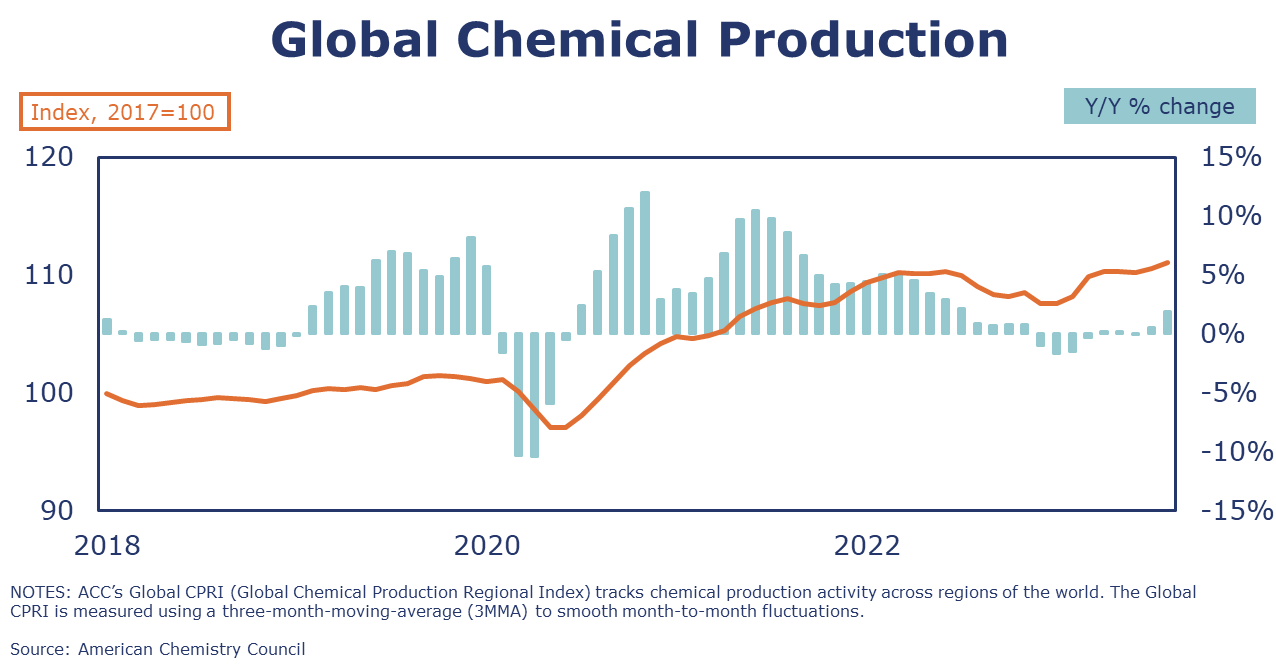 Global Chemical Production

Index, 2017=100

Y/Y % change

120
110
100
90

15%
10%
5%
0%
-5%
-10%
-15%

2018
2020
2022

NOTES: ACC's Global CPRI (Global Chemical Production Regional Index) tracks chemical production activity across regions of the world. The Global CPRI is measured using a three-month-moving-average (3MMA) to smooth month-to-month fluctuations.

Source: American Chemistry Council